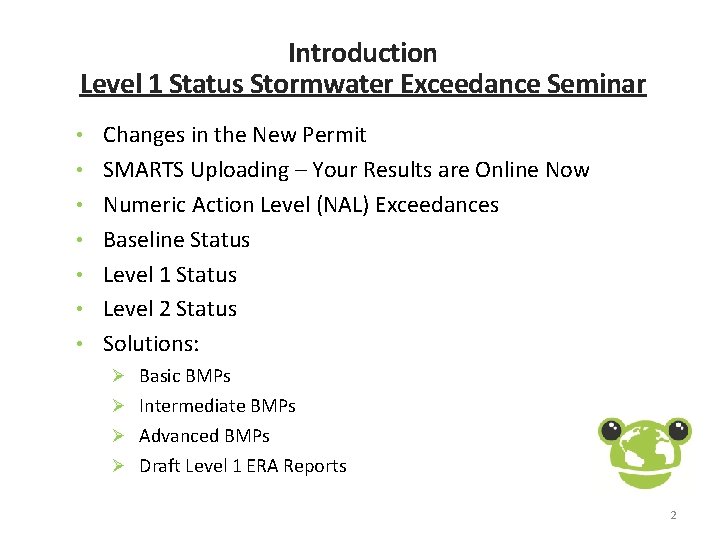 Introduction
Level 1 Status Stormwater Exceedance Seminar

• Changes in the New Permit
• SMARTS Uploading – Your Results are Online Now
• Numeric Action Level (NAL) Exceedances
• Baseline Status
• Level 1 Status
• Level 2 Status
• Solutions:
  ➢ Basic BMPs
  ➢ Intermediate BMPs
  ➢ Advanced BMPs
  ➢ Draft Level 1 ERA Reports

2